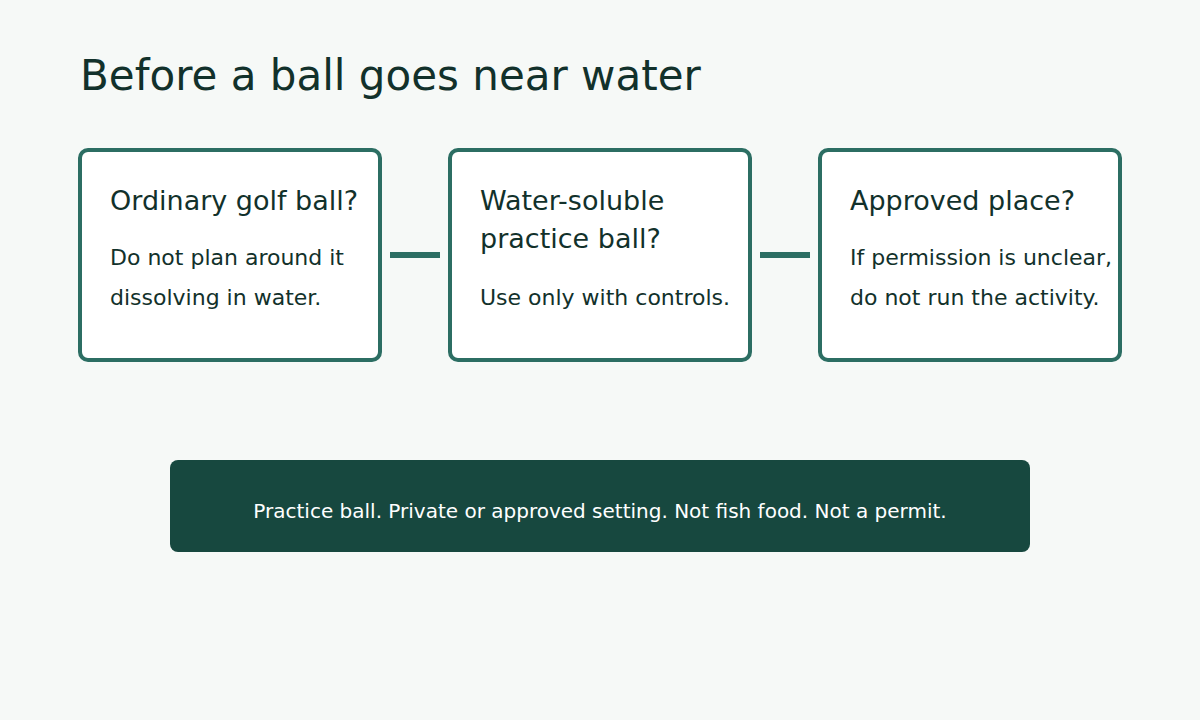 Before a ball goes near water

Ordinary golf ball?

Do not plan around it dissolving in water.

Water-soluble practice ball?

Use only with controls.

Approved place?

If permission is unclear, do not run the activity.

Practice ball. Private or approved setting. Not fish food. Not a permit.